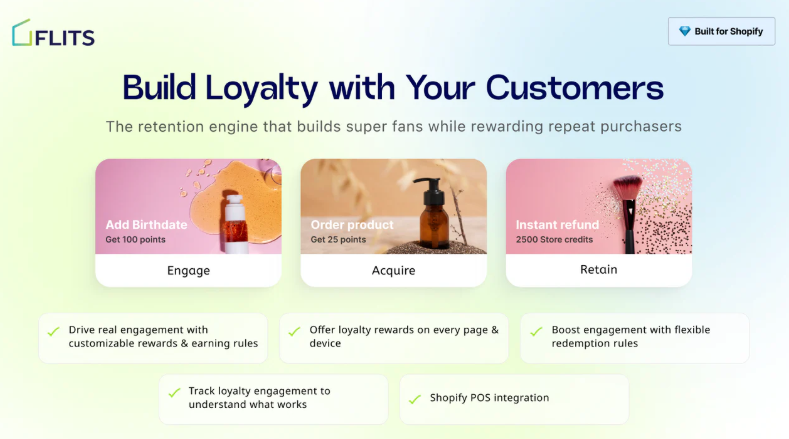 FLITS

Built for Shopify

Build Loyalty with Your Customers

The retention engine that builds super fans while rewarding repeat purchasers

Add Birthdate
Get 100 points

Engage

Order product
Get 25 points

Acquire

Instant refund
2500 Store credits

Retain

Drive real engagement with customizable rewards & earning rules

Offer loyalty rewards on every page & device

Boost engagement with flexible redemption rules

Track loyalty engagement to understand what works

Shopify POS integration